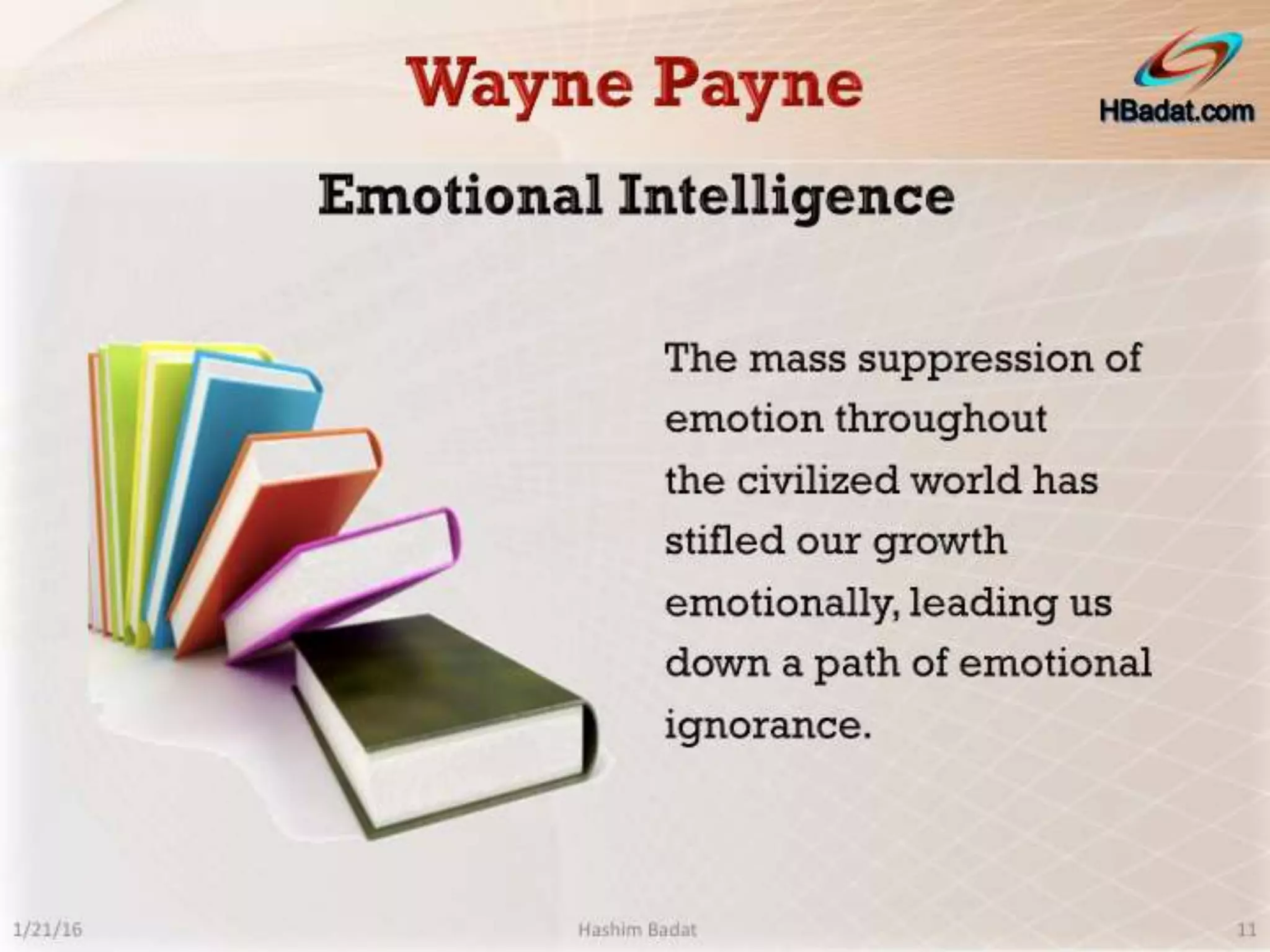 Wayne Payne

HBadat.com

Emotional Intelligence

The mass suppression of emotion throughout the civilized world has stifled our growth emotionally, leading us down a path of emotional ignorance.

1/21/16

Hashim Badat

11